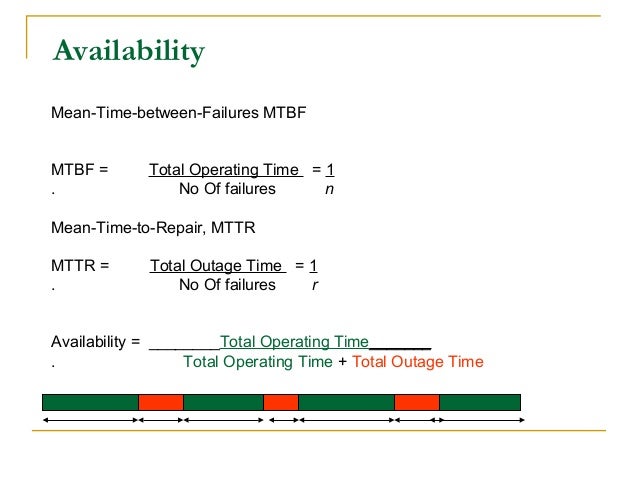 Availability

Mean-Time-between-Failures MTBF

MTBF = Total Operating Time = 1
. No Of failures n

Mean-Time-to-Repair, MTTR

MTTR = Total Outage Time = 1
. No Of failures r

Availability = ________Total Operating Time_______
. Total Operating Time + Total Outage Time